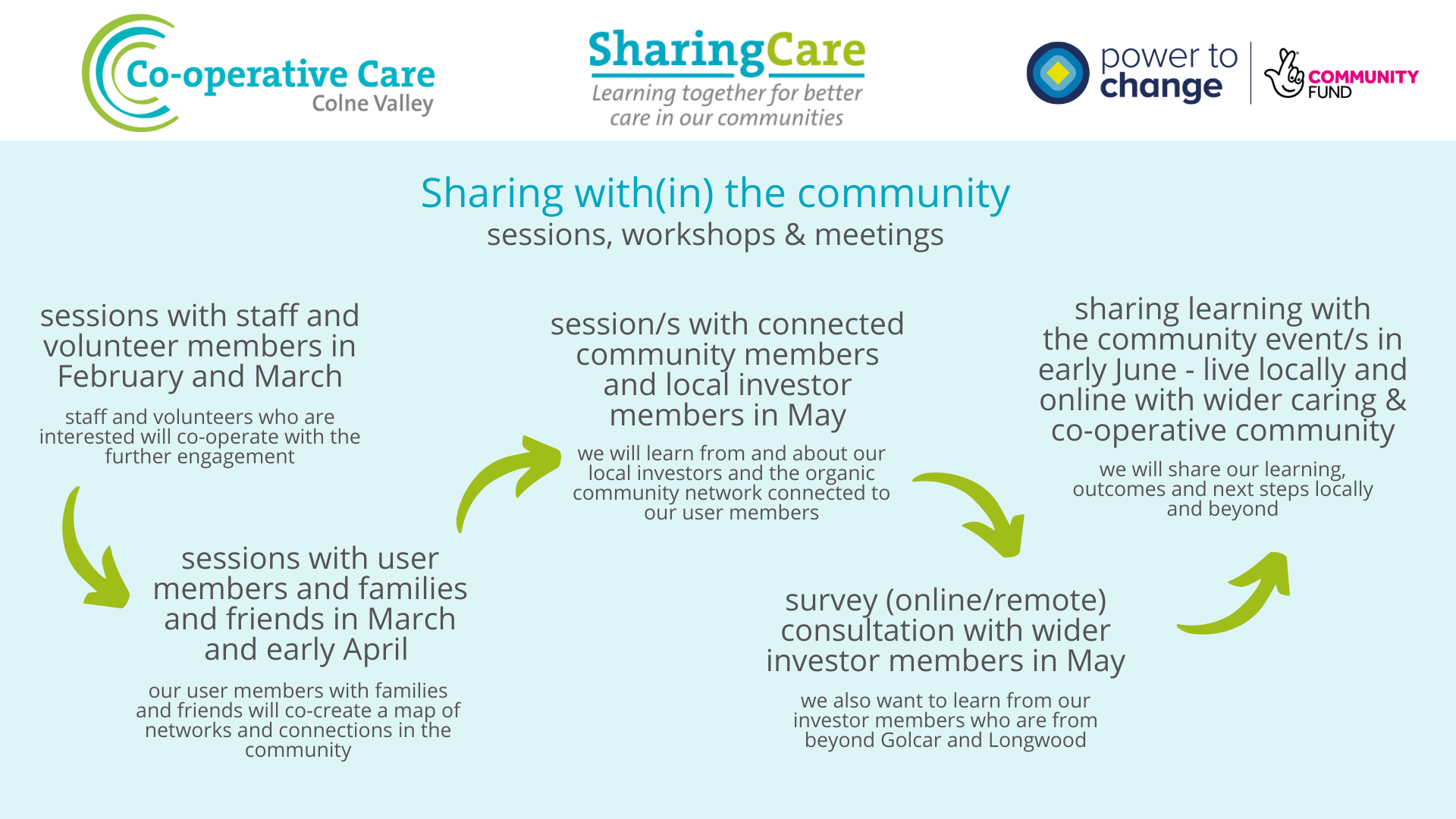 Co-operative Care
Colne Valley

SharingCare
Learning together for better care in our communities

power to change

COMMUNITY FUND

Sharing with(in) the community
sessions, workshops & meetings

sessions with staff and volunteer members in February and March

staff and volunteers who are interested will co-operate with the further engagement

sessions with user members and families and friends in March and early April

our user members with families and friends will co-create a map of networks and connections in the community

session/s with connected community members and local investor members in May

we will learn from and about our local investors and the organic community network connected to our user members

survey (online/remote) consultation with wider investor members in May

we also want to learn from our investor members who are from beyond Golcar and Longwood

sharing learning with the community event/s in early June - live locally and online with wider caring & co-operative community

we will share our learning, outcomes and next steps locally and beyond